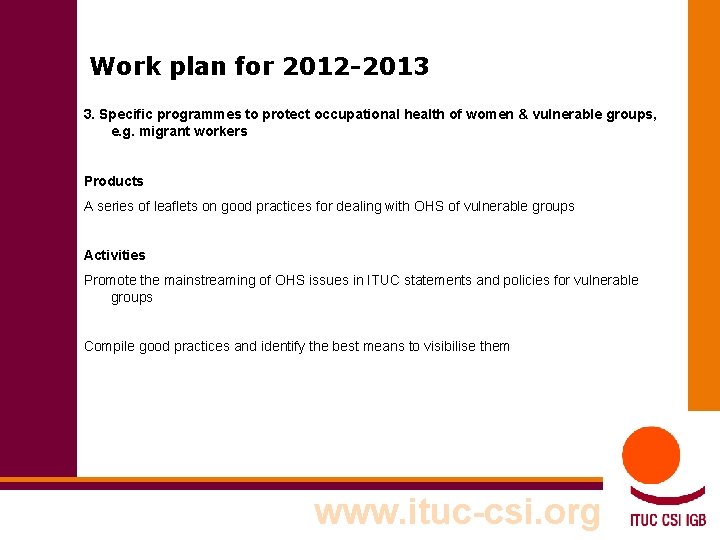 Work plan for 2012-2013

3. Specific programmes to protect occupational health of women & vulnerable groups, e.g. migrant workers

Products

A series of leaflets on good practices for dealing with OHS of vulnerable groups

Activities

Promote the mainstreaming of OHS issues in ITUC statements and policies for vulnerable groups

Compile good practices and identify the best means to visibilise them

www.ituc-csi.org

ITUC CSI IGB